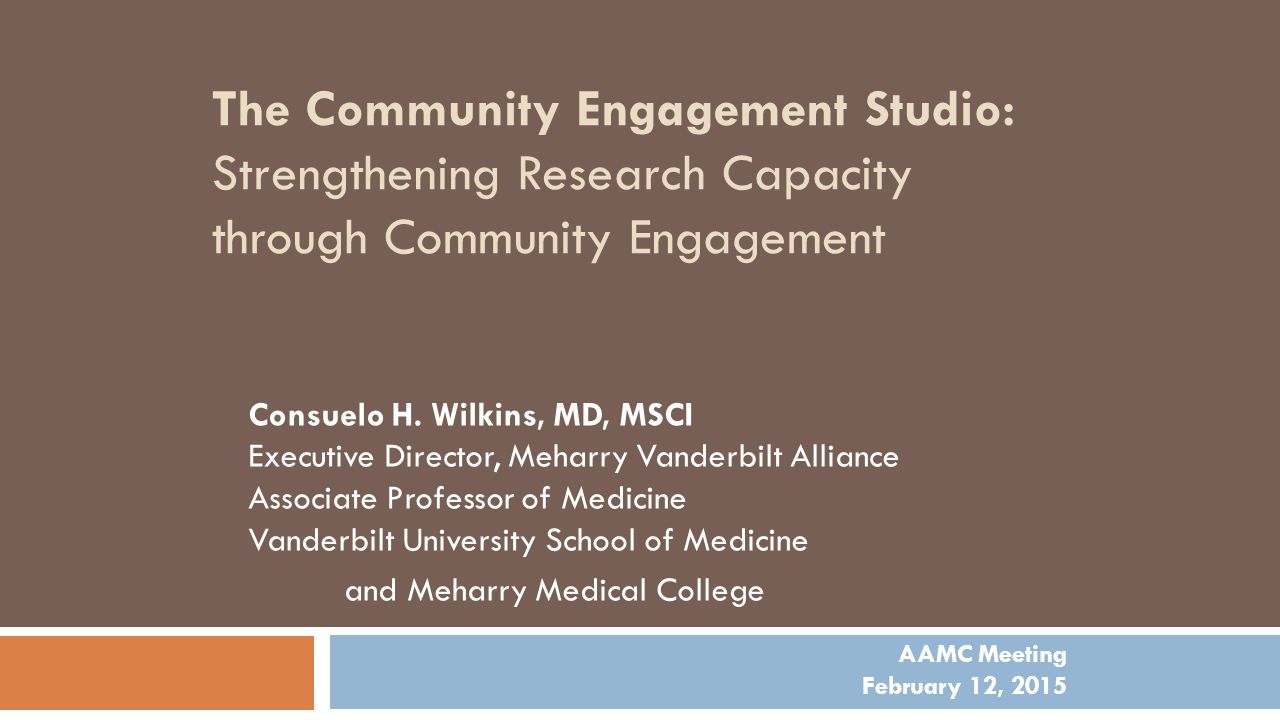 The Community Engagement Studio: Strengthening Research Capacity through Community Engagement

Consuelo H. Wilkins, MD, MSCI
Executive Director, Meharry Vanderbilt Alliance
Associate Professor of Medicine
Vanderbilt University School of Medicine
and Meharry Medical College

AAMC Meeting
February 12, 2015